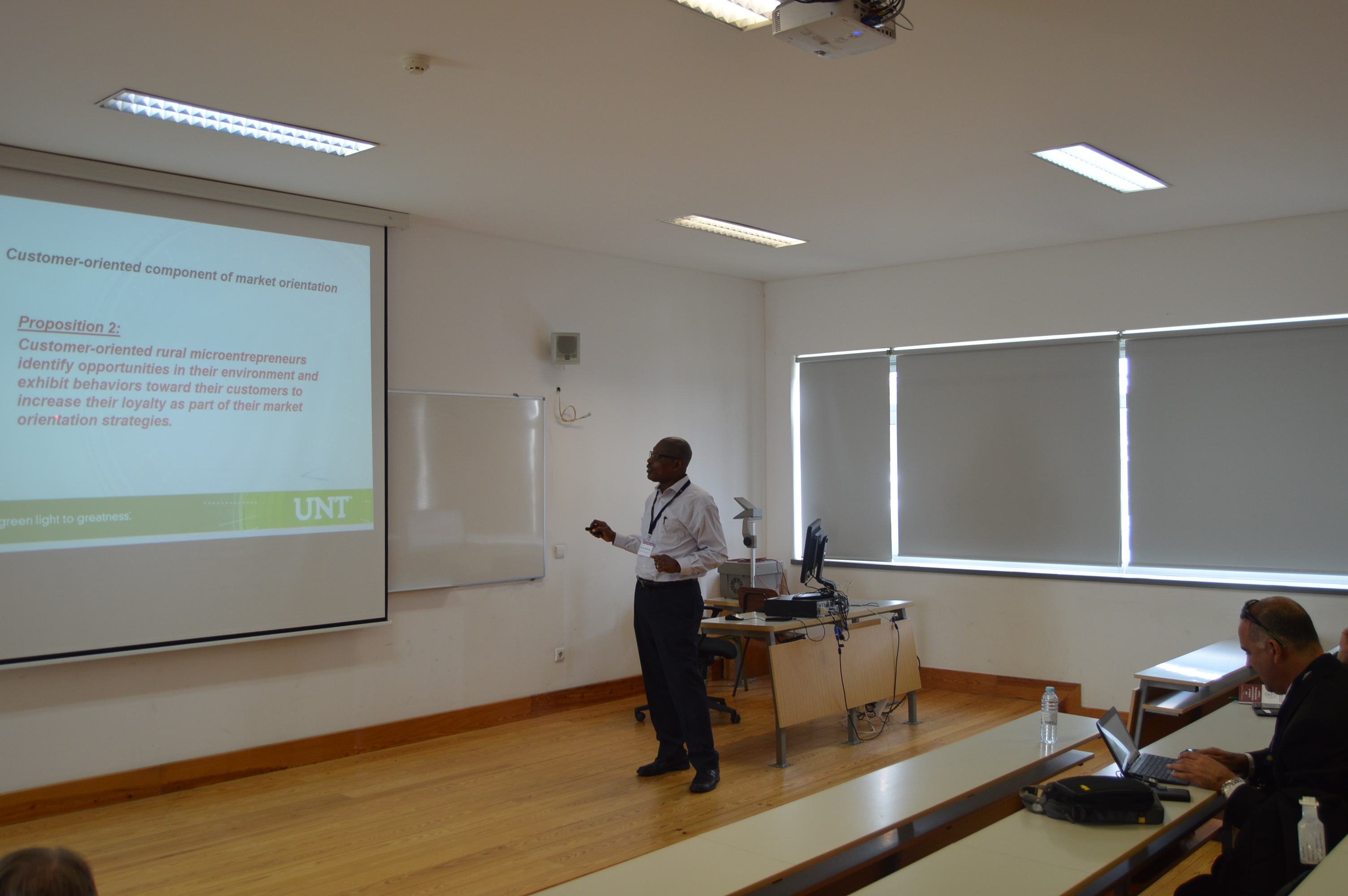 Customer-oriented component of market orientation

Proposition 2:

Customer-oriented rural microentrepreneurs identify opportunities in their environment and exhibit behaviors toward their customers to increase their loyalty as part of their market orientation strategies.

green light to greatness.

UNT